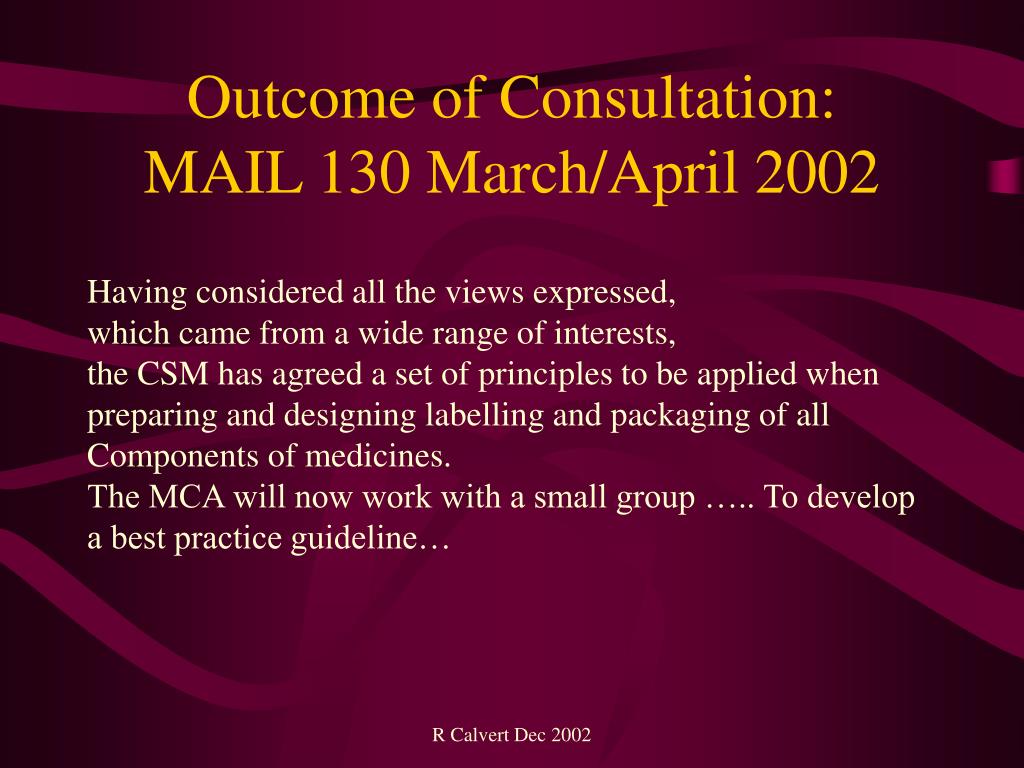 Outcome of Consultation:
MAIL 130 March/April 2002

Having considered all the views expressed,
which came from a wide range of interests,
the CSM has agreed a set of principles to be applied when preparing and designing labelling and packaging of all Components of medicines.
The MCA will now work with a small group ….. To develop a best practice guideline…

R Calvert Dec 2002